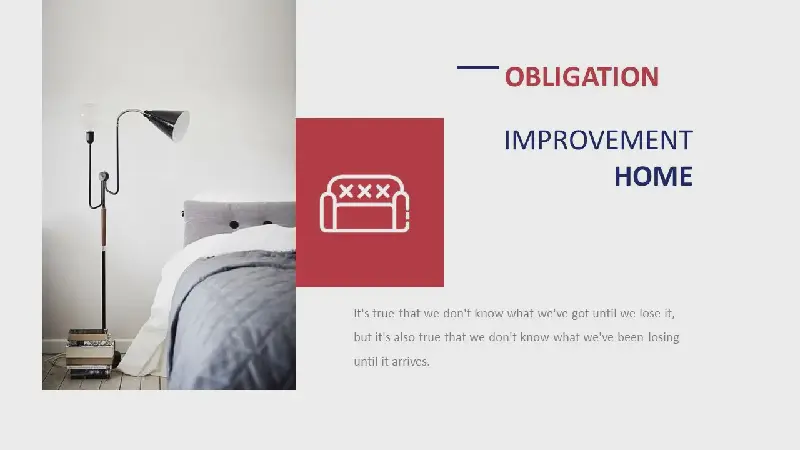 OBLIGATION

IMPROVEMENT
HOME

It's true that we don't know what we've got until we lose it, but it's also true that we don't know what we've been losing until it arrives.